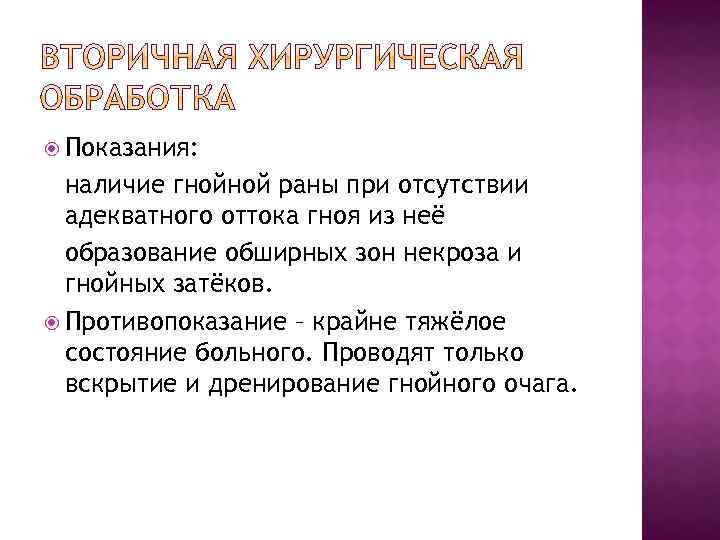 ВТОРИЧНАЯ ХИРУРГИЧЕСКАЯ ОБРАБОТКА

Показания:

наличие гнойной раны при отсутствии адекватного оттока гноя из неё

образование обширных зон некроза и гнойных затёков.

Противопоказание – крайне тяжёлое состояние больного. Проводят только вскрытие и дренирование гнойного очага.